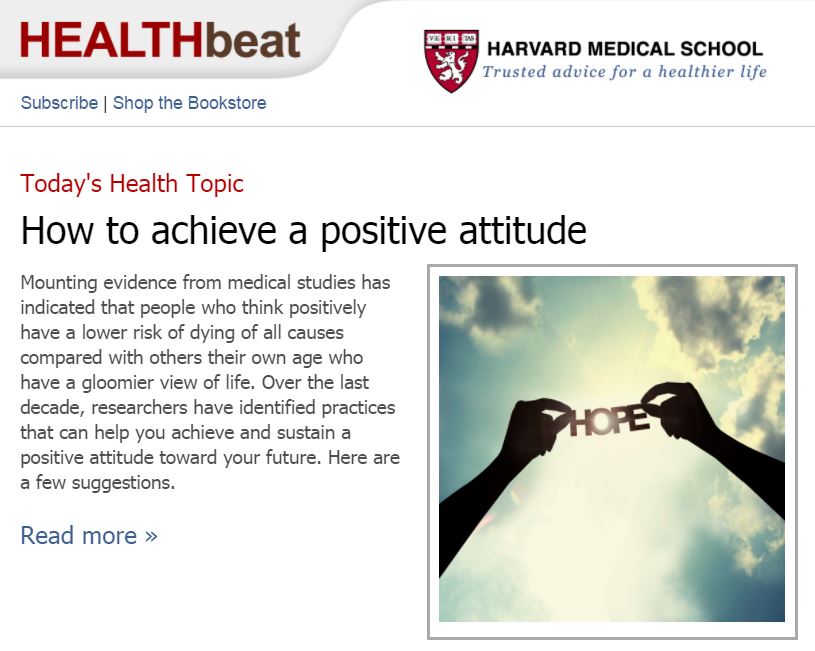 HEALTHbeat

VE RI TAS

HARVARD MEDICAL SCHOOL
Trusted advice for a healthier life

Subscribe | Shop the Bookstore

Today's Health Topic

How to achieve a positive attitude

Mounting evidence from medical studies has indicated that people who think positively have a lower risk of dying of all causes compared with others their own age who have a gloomier view of life. Over the last decade, researchers have identified practices that can help you achieve and sustain a positive attitude toward your future. Here are a few suggestions.

Read more »

HOPE